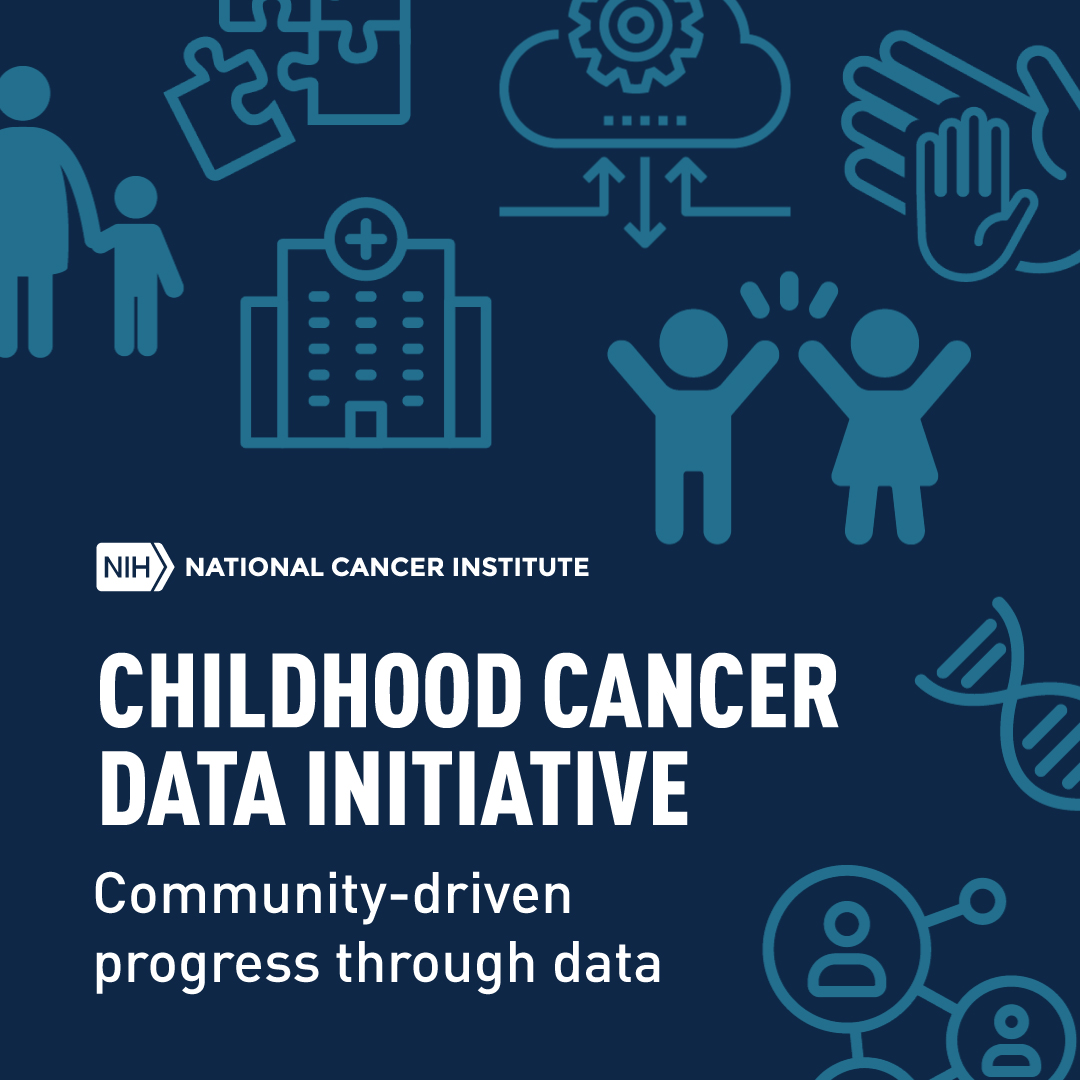 NIH NATIONAL CANCER INSTITUTE

CHILDHOOD CANCER DATA INITIATIVE

Community-driven progress through data